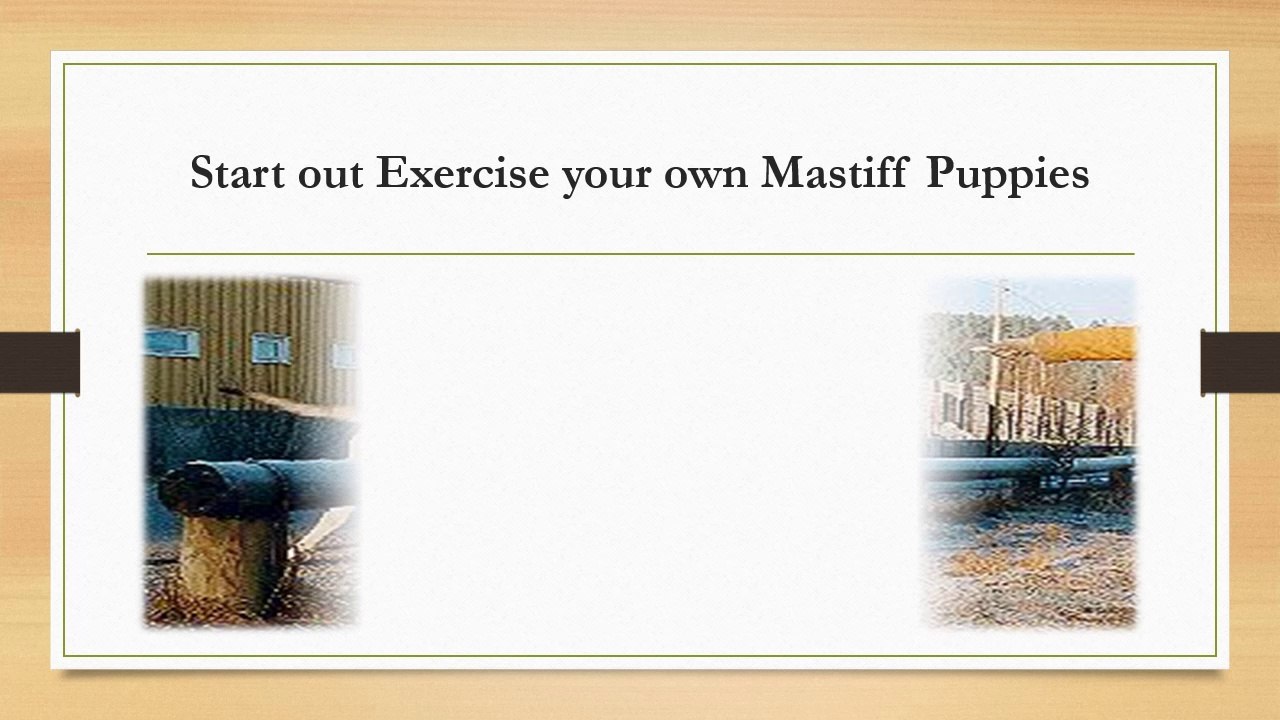 Start out Exercise your own Mastiff Puppies